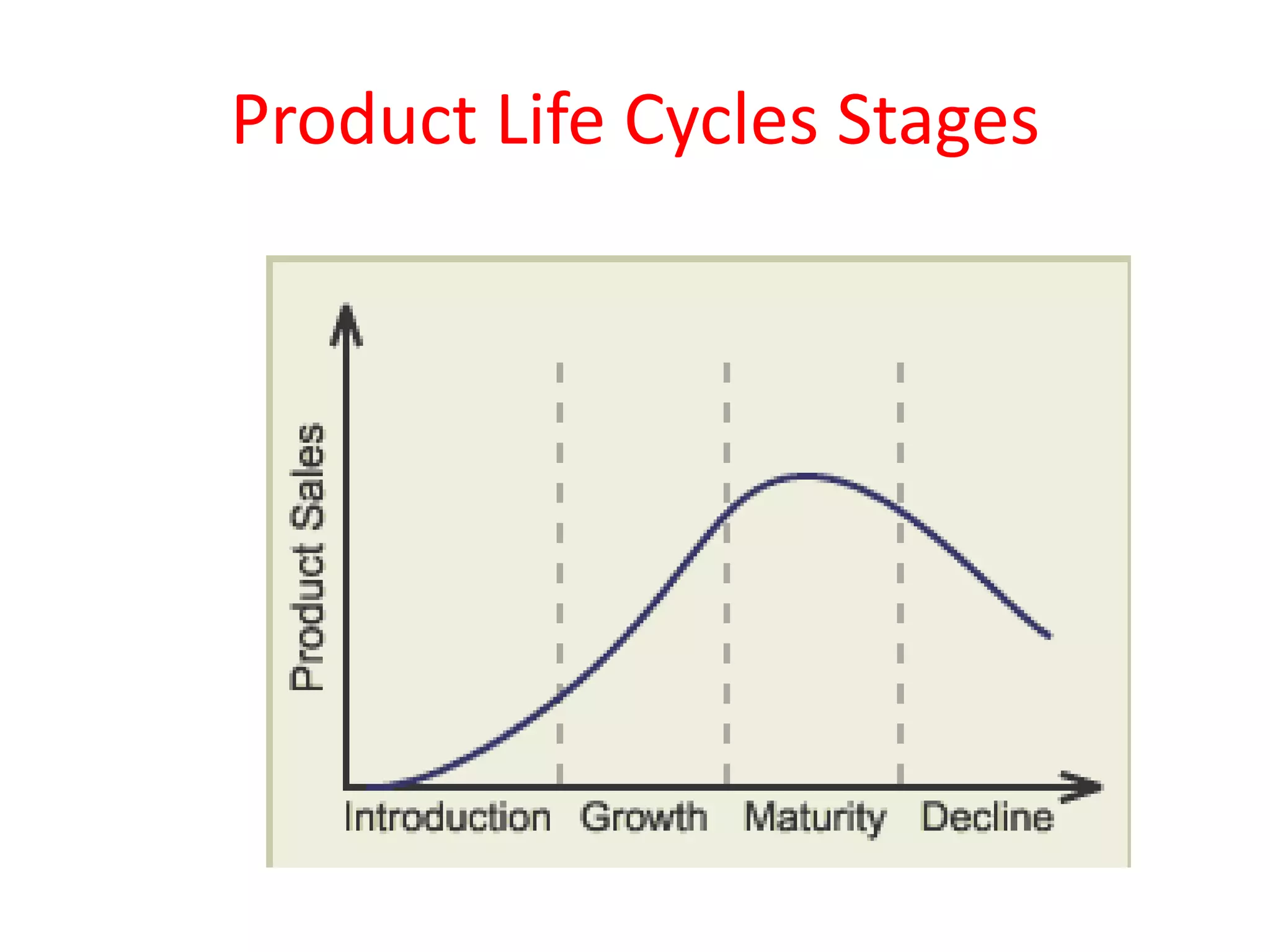 Product Life Cycles Stages

Product Sales

Introduction Growth Maturity Decline